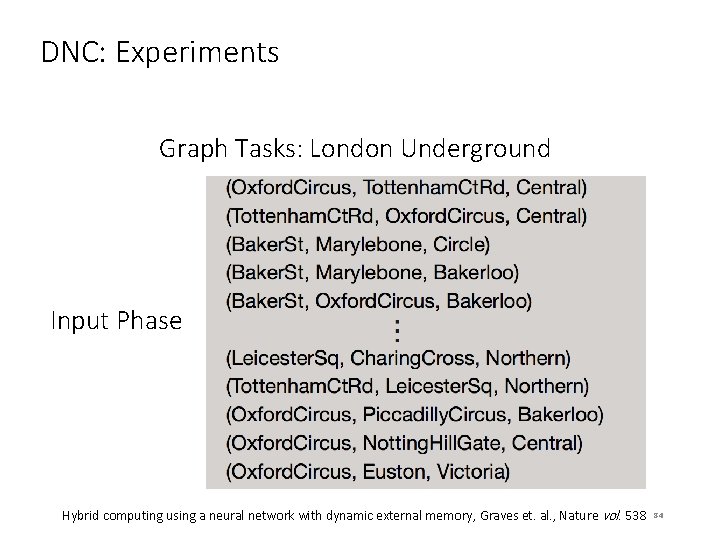 DNC: Experiments

Graph Tasks: London Underground

Input Phase

(OxfordCircus, TottenhamCtRd, Central)
(TottenhamCtRd, OxfordCircus, Central)
(BakerSt, Marylebone, Circle)
(BakerSt, Marylebone, Bakerloo)
(BakerSt, OxfordCircus, Bakerloo)
⋮
(LeicesterSq, CharingCross, Northern)
(TottenhamCtRd, LeicesterSq, Northern)
(OxfordCircus, PiccadillyCircus, Bakerloo)
(OxfordCircus, NottingHillGate, Central)
(OxfordCircus, Euston, Victoria)

Hybrid computing using a neural network with dynamic external memory, Graves et. al., Nature vol. 538 34